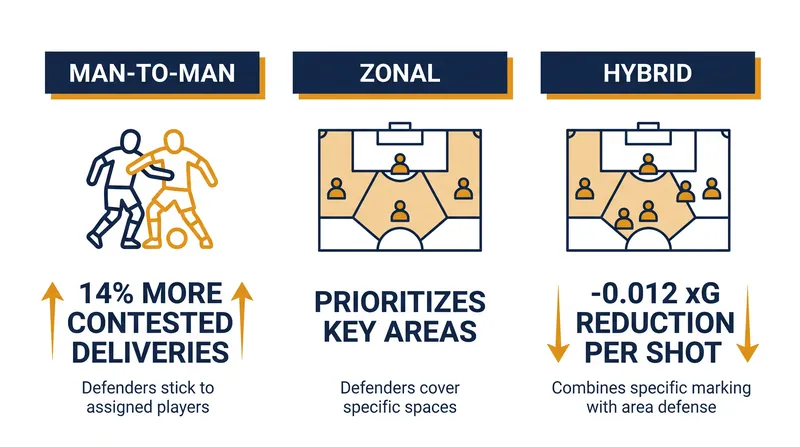 MAN-TO-MAN

14% MORE CONTESTED DELIVERIES

Defenders stick to assigned players

ZONAL

PRIORITIZES KEY AREAS

Defenders cover specific spaces

HYBRID

-0.012 xG REDUCTION PER SHOT

Combines specific marking with area defense